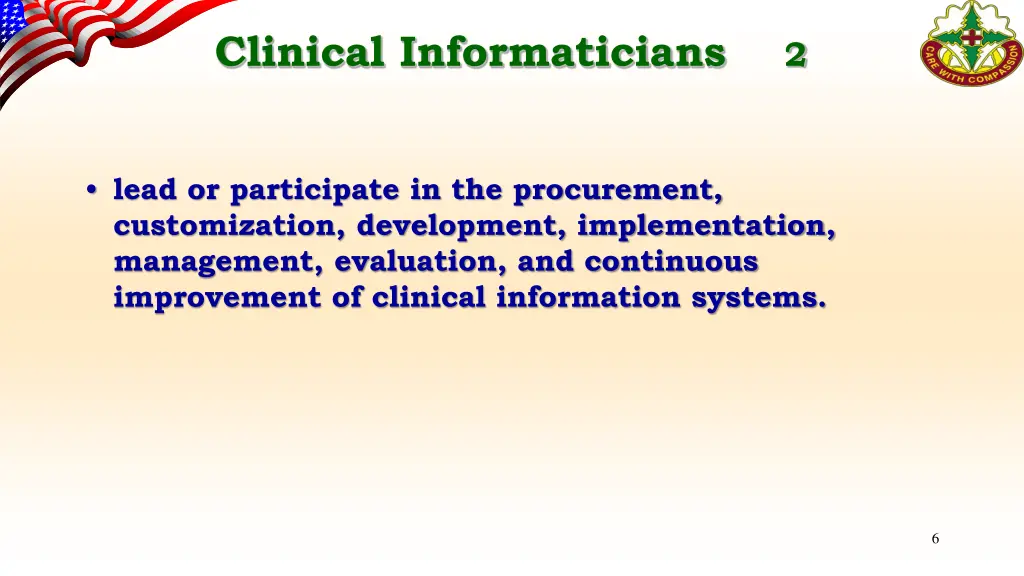 Clinical Informaticians 2

CARE WITH COMPASSION

• lead or participate in the procurement, customization, development, implementation, management, evaluation, and continuous improvement of clinical information systems.

6